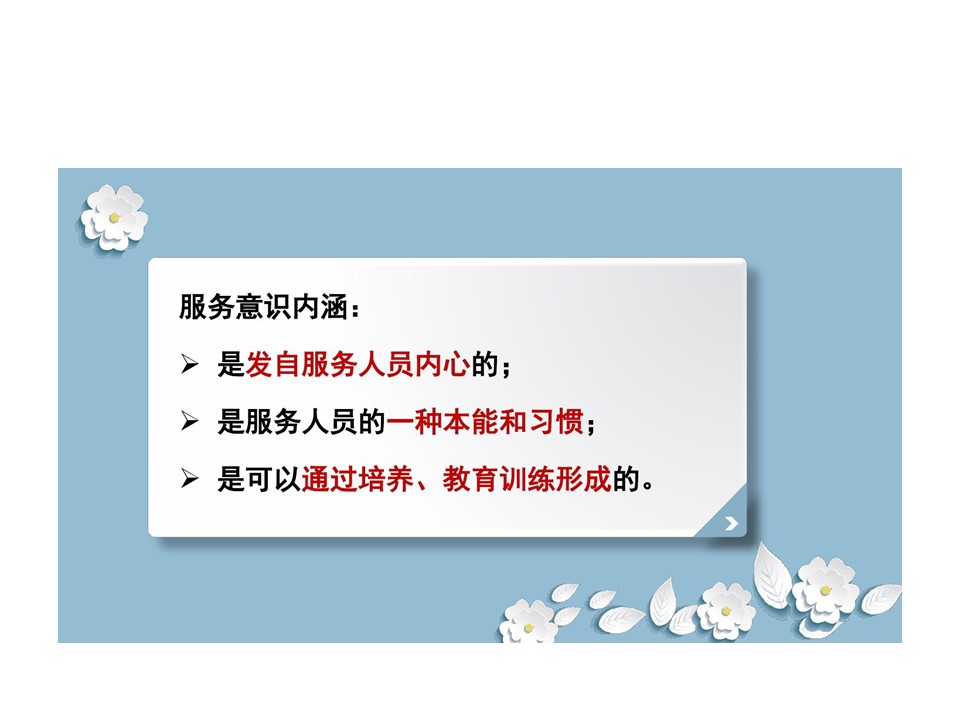 服务意识内涵：

➢ 是发自服务人员内心的；

➢ 是服务人员的一种本能和习惯；

➢ 是可以通过培养、教育训练形成的。